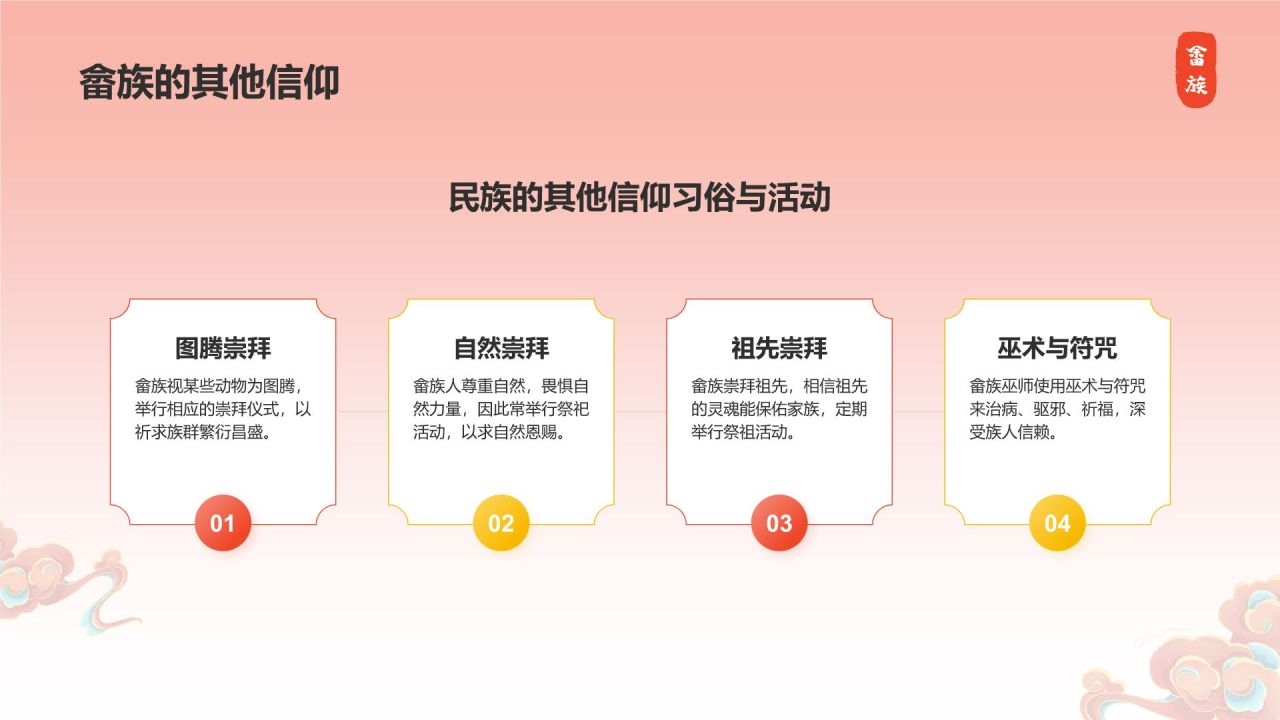 畲族的其他信仰

畲族

民族的其他信仰习俗与活动

图腾崇拜

畲族视某些动物为图腾，举行相应的崇拜仪式，以祈求族群繁衍昌盛。

01

自然崇拜

畲族人尊重自然，畏惧自然力量，因此常举行祭祀活动，以求自然恩赐。

02

祖先崇拜

畲族崇拜祖先，相信祖先的灵魂能保佑家族，定期举行祭祖活动。

03

巫术与符咒

畲族巫师使用巫术与符咒来治病、驱邪、祈福，深受族人信赖。

04